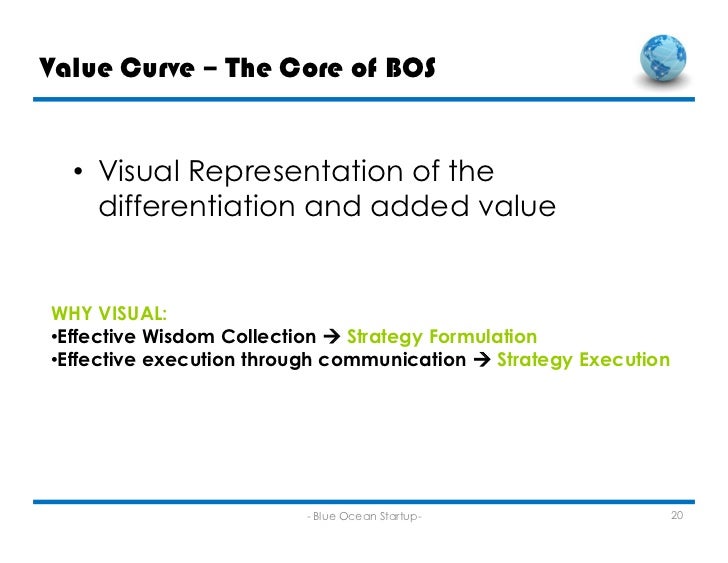 Value Curve – The Core of BOS

• Visual Representation of the differentiation and added value

WHY VISUAL:
•Effective Wisdom Collection → Strategy Formulation
•Effective execution through communication → Strategy Execution

- Blue Ocean Startup-

20